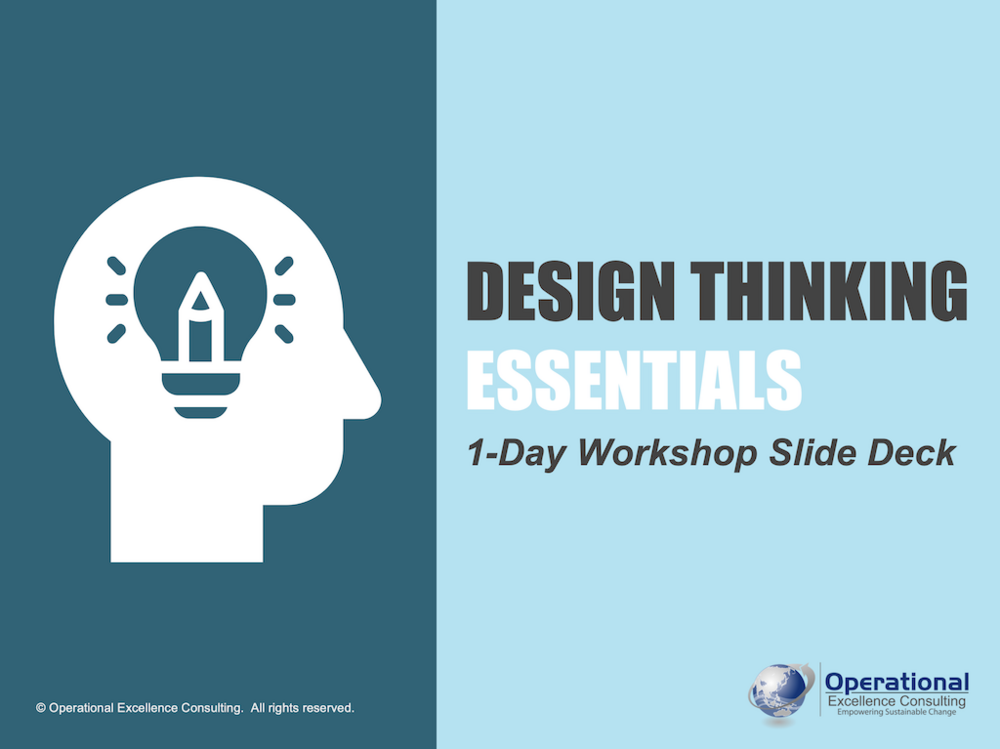 DESIGN THINKING
ESSENTIALS
1-Day Workshop Slide Deck

© Operational Excellence Consulting. All rights reserved.

Operational
Excellence Consulting
Empowering Sustainable Change